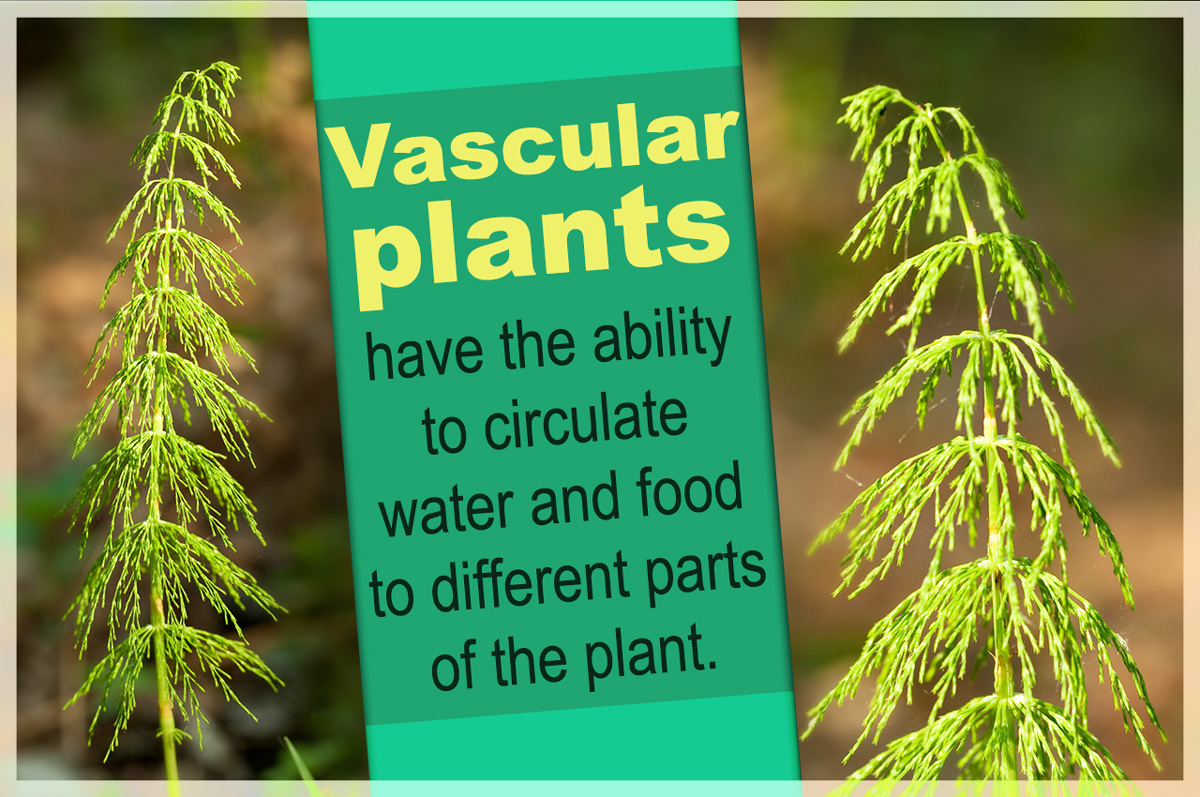 Vascular plants

have the ability to circulate water and food to different parts of the plant.